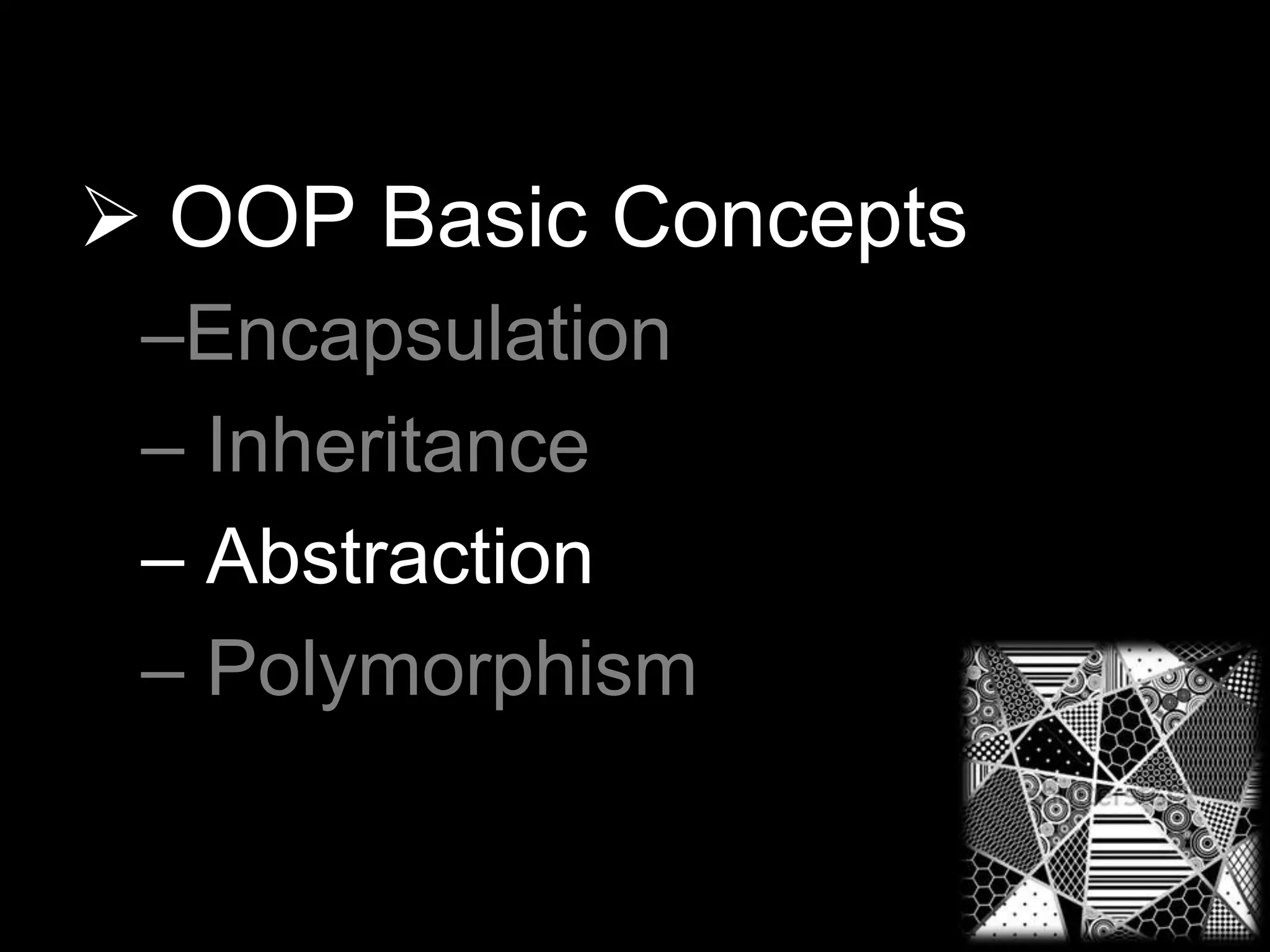 ➢ OOP Basic Concepts

–Encapsulation

– Inheritance

– Abstraction

– Polymorphism